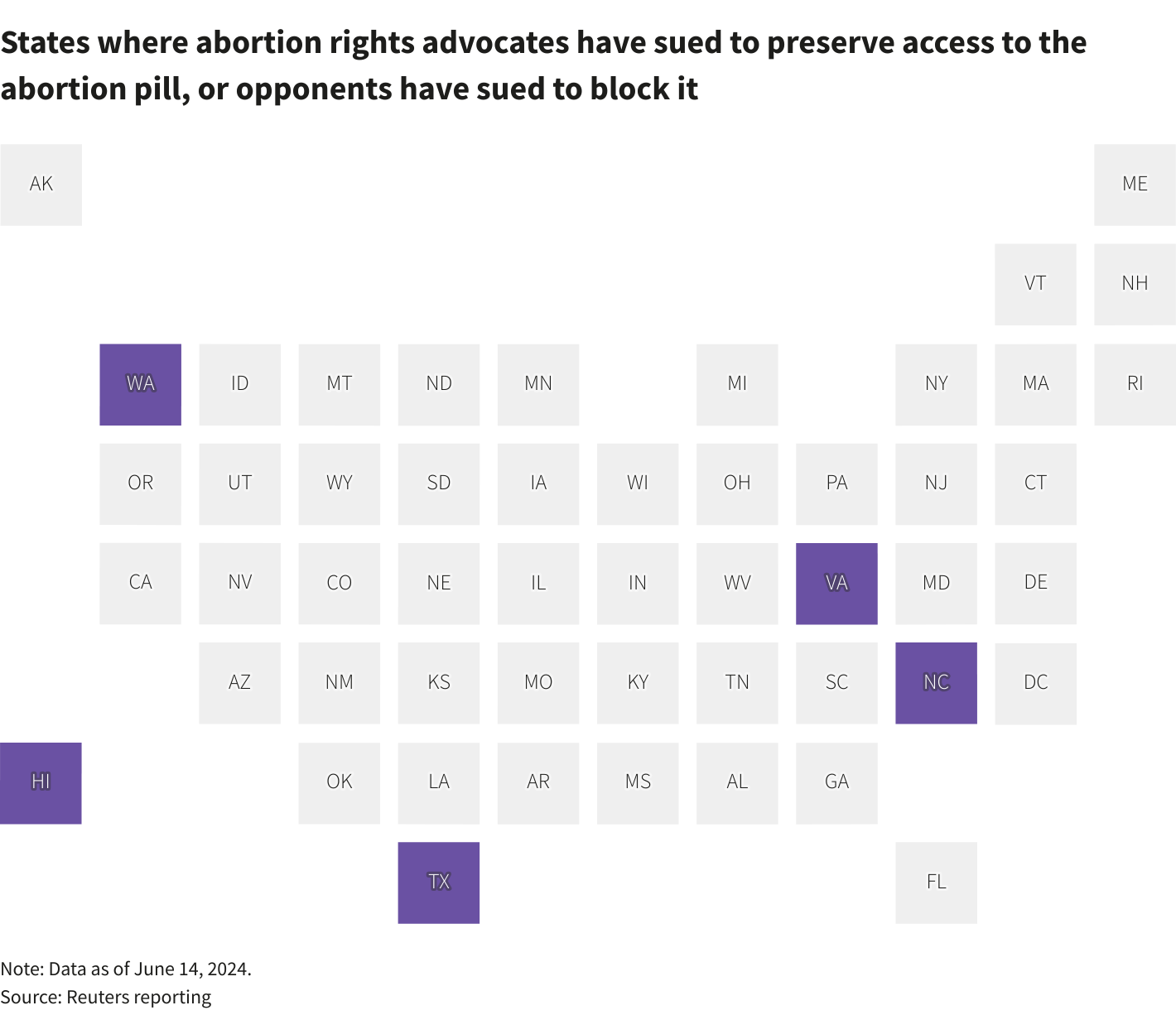 States where abortion rights advocates have sued to preserve access to the abortion pill, or opponents have sued to block it

AK ME

VT NH

WA ID MT ND MN MI NY MA RI

OR UT WY SD IA WI OH PA NJ CT

CA NV CO NE IL IN WV VA MD DE

AZ NM KS MO KY TN SC NC DC

HI OK LA AR MS AL GA

TX FL

Note: Data as of June 14, 2024.
Source: Reuters reporting